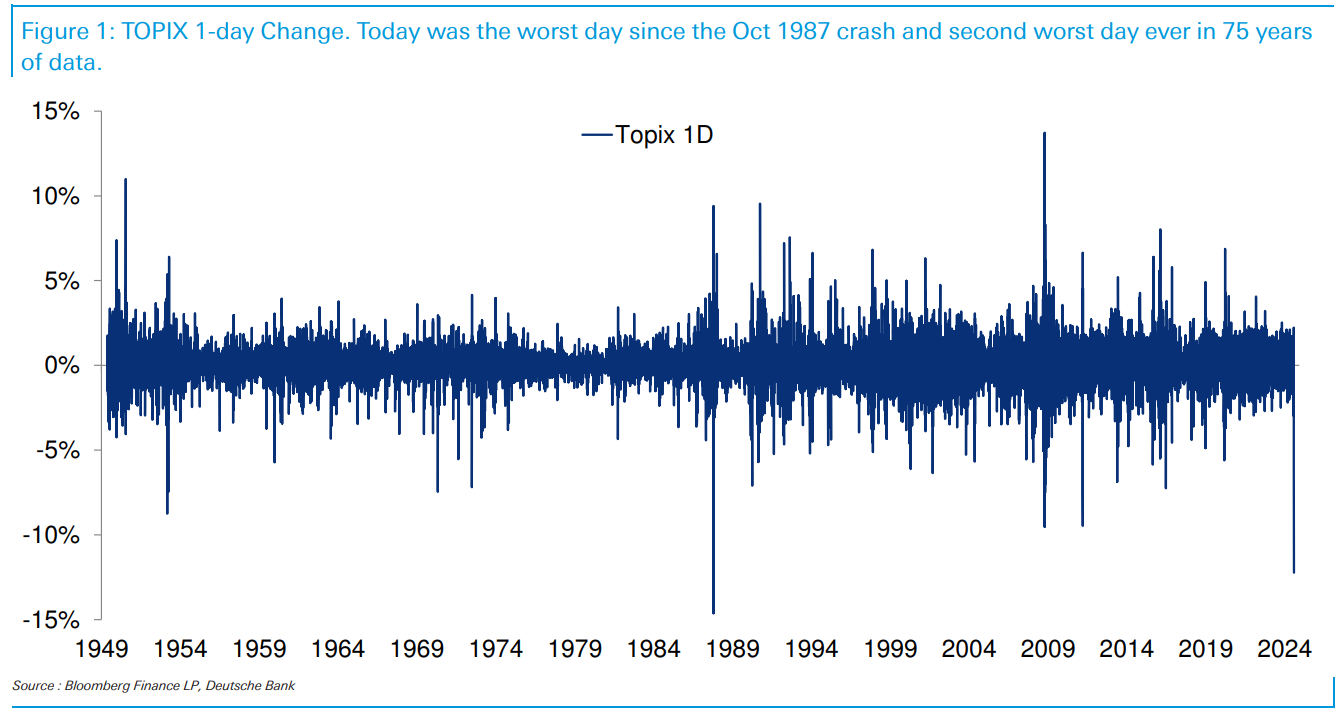 Figure 1: TOPIX 1-day Change. Today was the worst day since the Oct 1987 crash and second worst day ever in 75 years of data.

Topix 1D

15%
10%
5%
0%
-5%
-10%
-15%

1949 1954 1959 1964 1969 1974 1979 1984 1989 1994 1999 2004 2009 2014 2019 2024

Source : Bloomberg Finance LP, Deutsche Bank